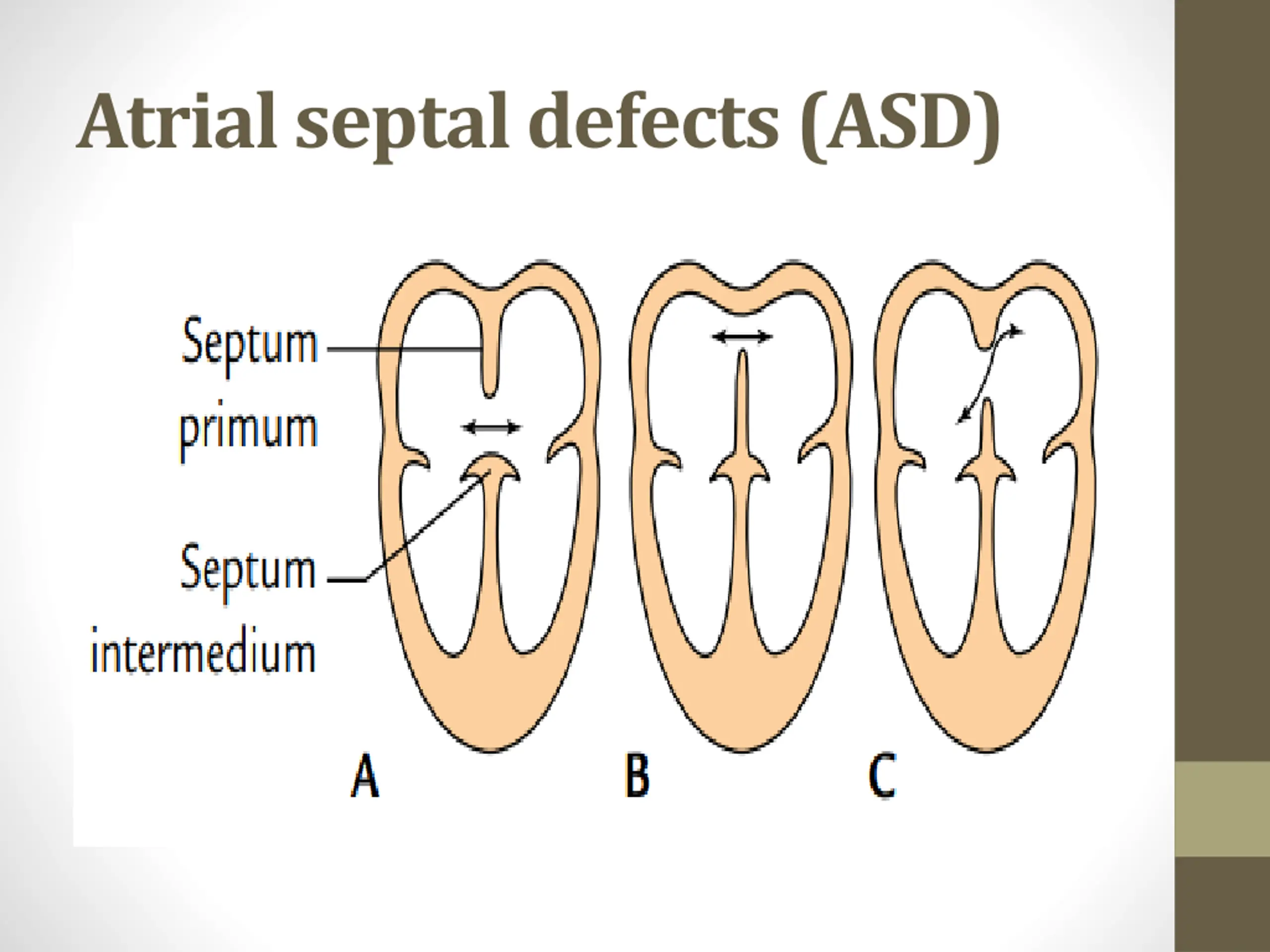 Atrial septal defects (ASD)

Septum primum

Septum intermedium

A

B

C